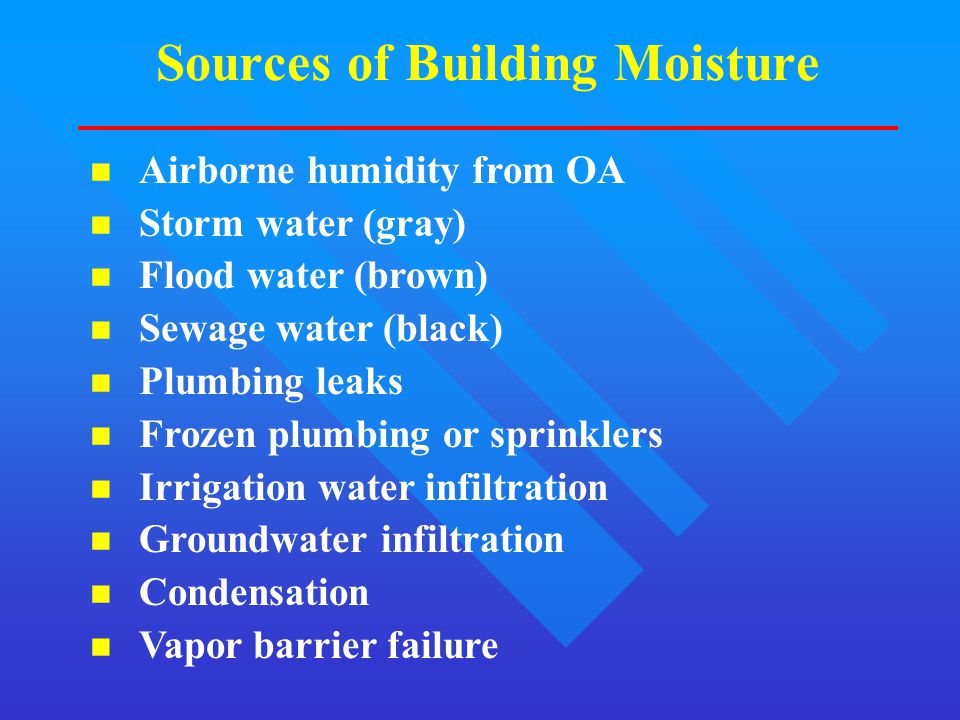 Sources of Building Moisture

- Airborne humidity from OA
- Storm water (gray)
- Flood water (brown)
- Sewage water (black)
- Plumbing leaks
- Frozen plumbing or sprinklers
- Irrigation water infiltration
- Groundwater infiltration
- Condensation
- Vapor barrier failure